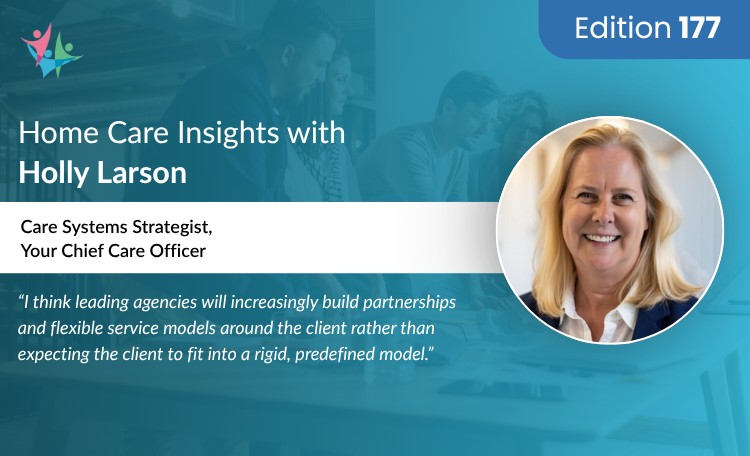 Edition 177

Home Care Insights with
Holly Larson

Care Systems Strategist,
Your Chief Care Officer

"I think leading agencies will increasingly build partnerships and flexible service models around the client rather than expecting the client to fit into a rigid, predefined model."